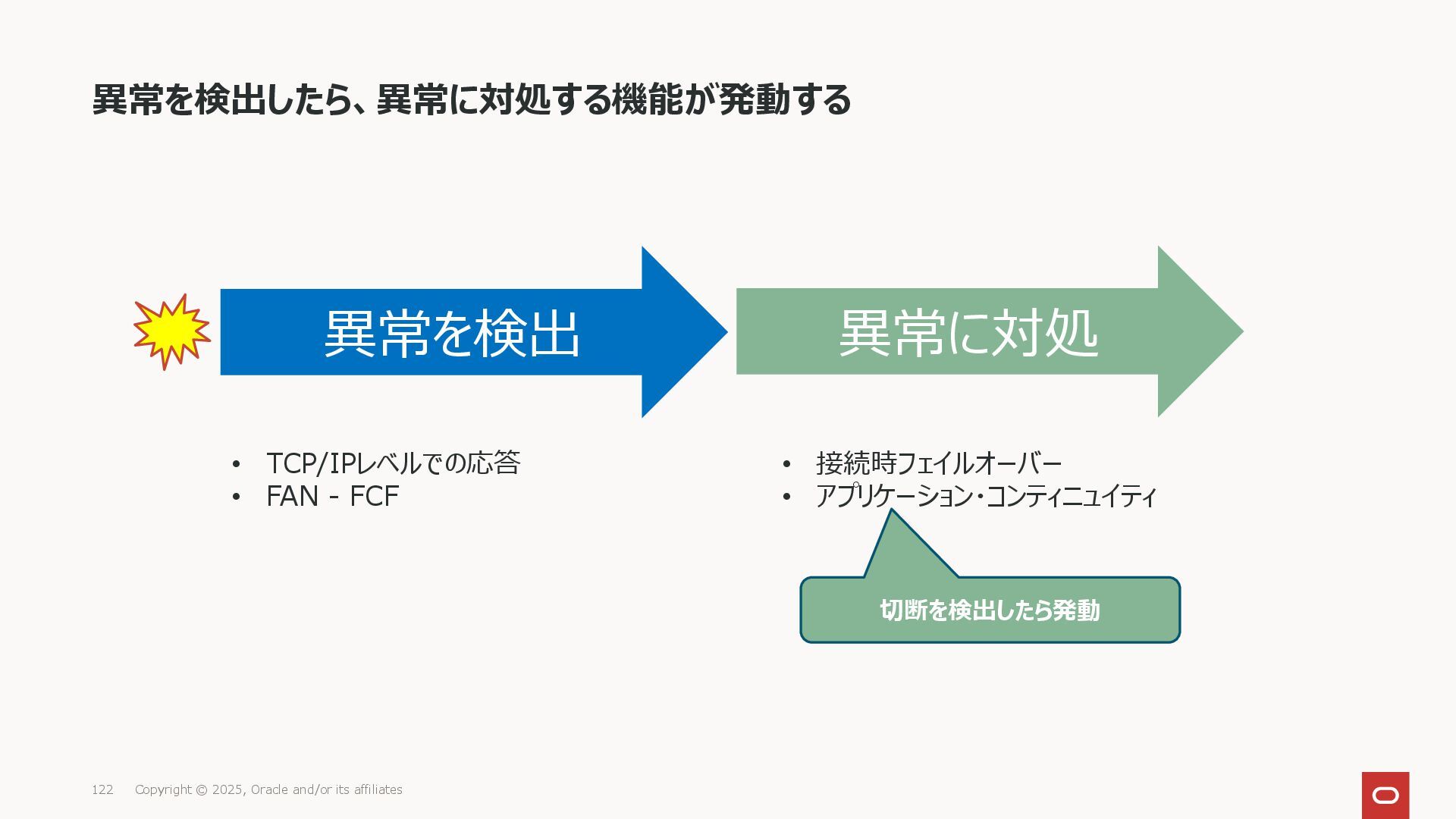 異常を検出したら、異常に対処する機能が発動する

異常を検出

異常に対処

• TCP/IPレベルでの応答
• FAN - FCF

• 接続時フェイルオーバー
• アプリケーション・コンティニュイティ

切断を検出したら発動

122 Copyright © 2025, Oracle and/or its affiliates